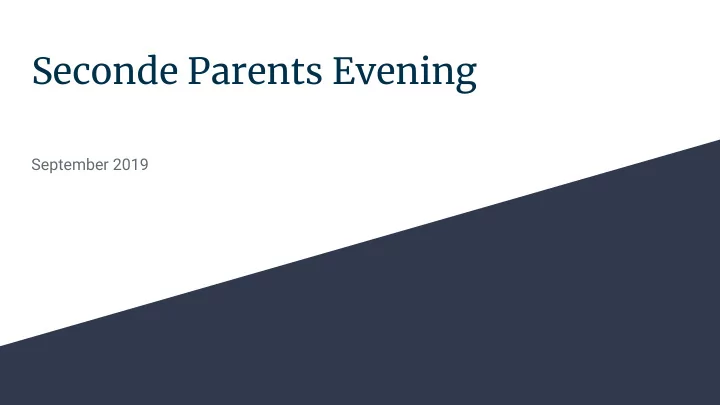 Seconde Parents Evening

September 2019